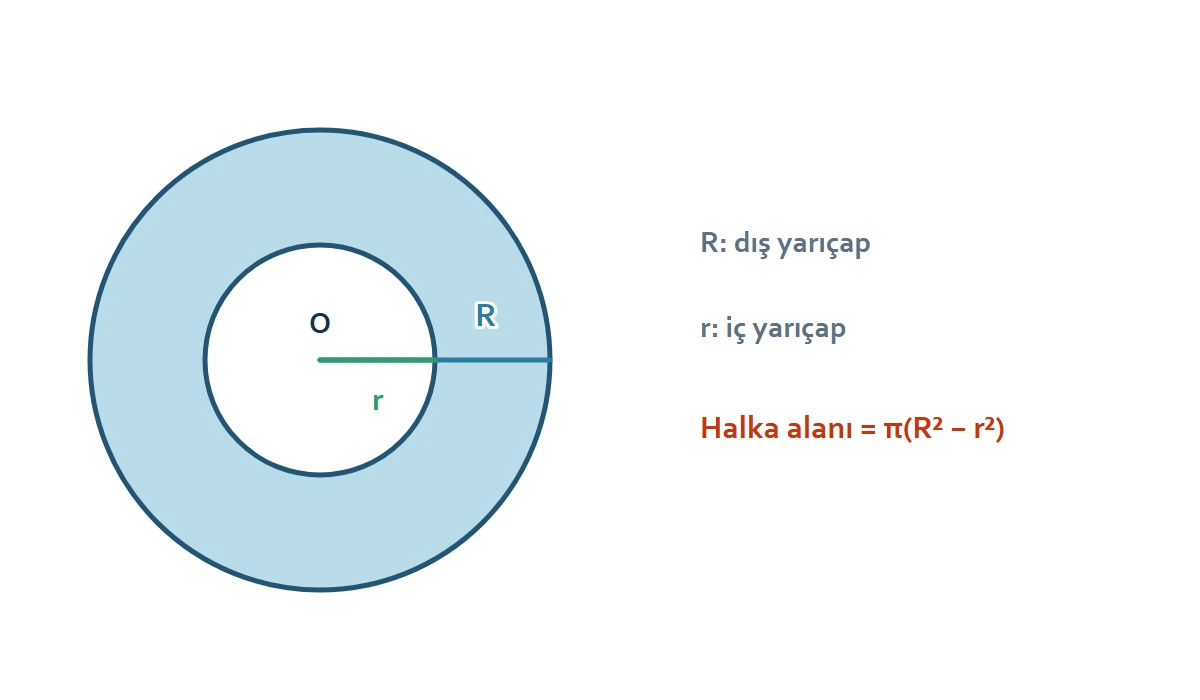 O

R

r

R: dış yarıçap

r: iç yarıçap

Halka alanı = $\pi(R^2 - r^2)$